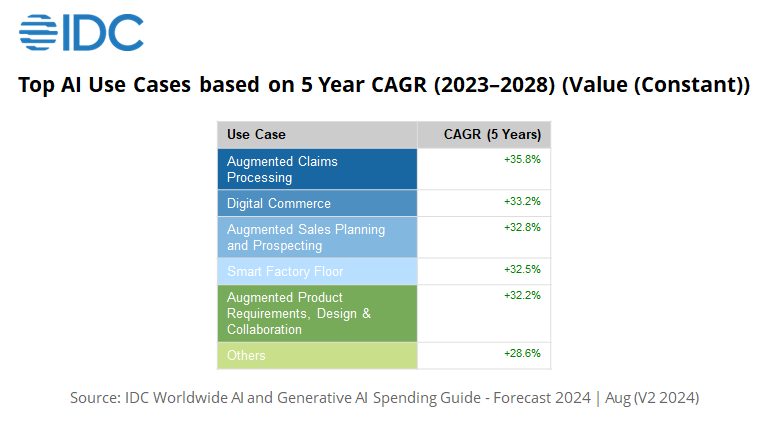 IDC

Top AI Use Cases based on 5 Year CAGR (2023–2028) (Value (Constant))

| Use Case | CAGR (5 Years) |
|---|---|
| Augmented Claims Processing | +35.8% |
| Digital Commerce | +33.2% |
| Augmented Sales Planning and Prospecting | +32.8% |
| Smart Factory Floor | +32.5% |
| Augmented Product Requirements, Design & Collaboration | +32.2% |
| Others | +28.6% |

Source: IDC Worldwide AI and Generative AI Spending Guide - Forecast 2024 | Aug (V2 2024)